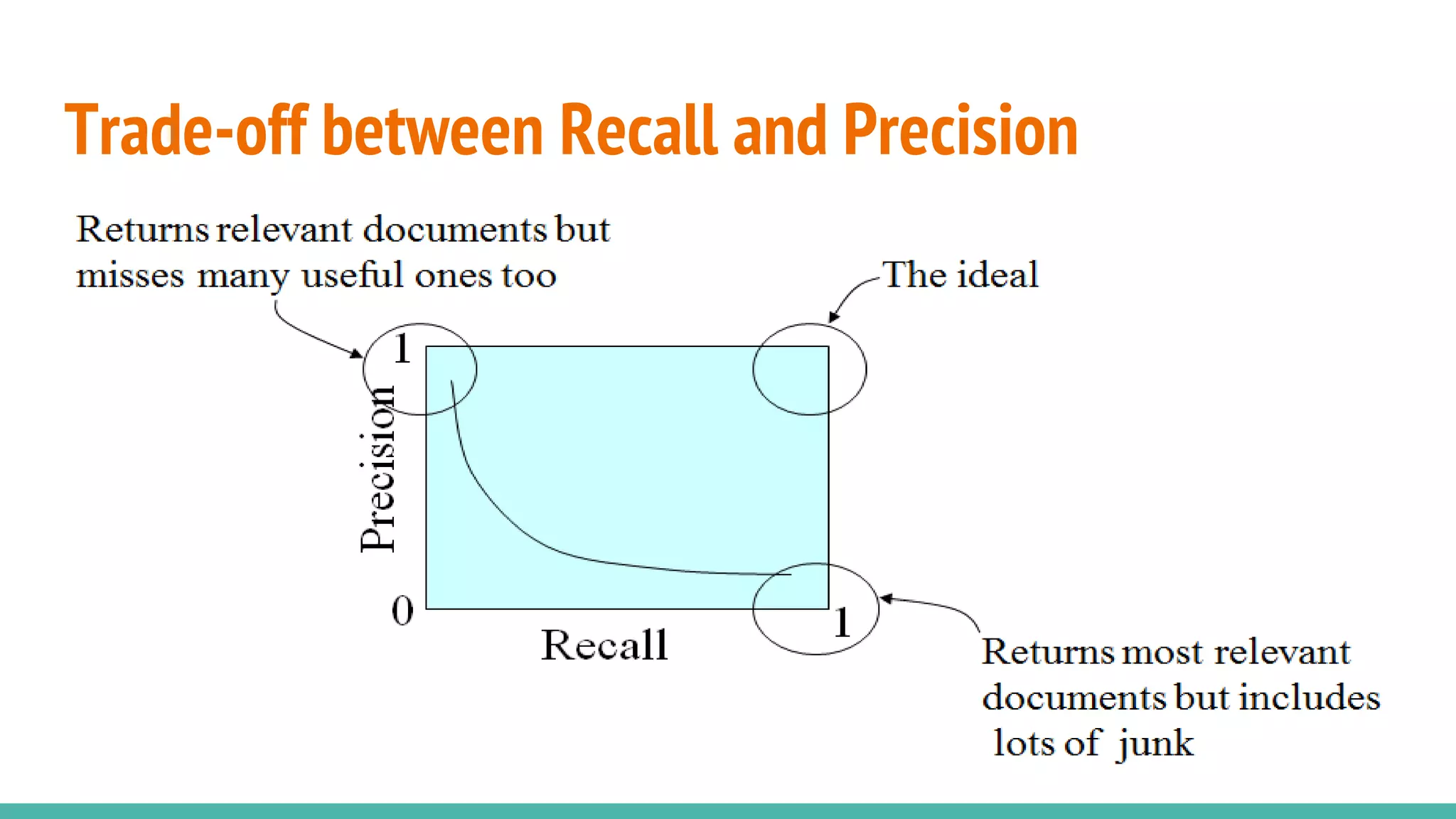 Trade-off between Recall and Precision

Returns relevant documents but misses many useful ones too

The ideal

1

Precision

0

Recall

1

Returns most relevant documents but includes lots of junk